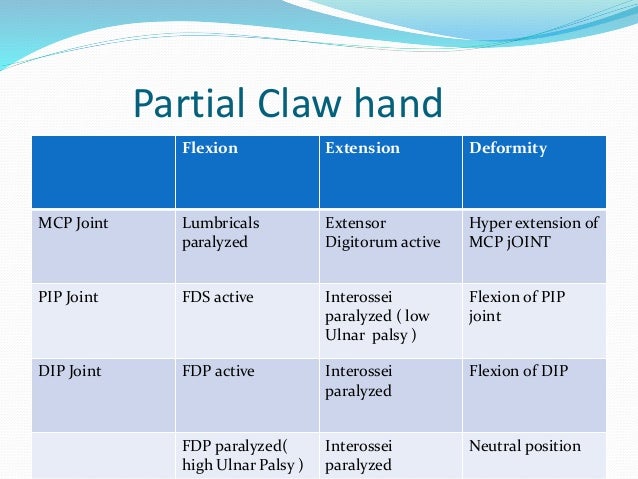 Partial Claw hand

| | Flexion | Extension | Deformity |
|---|---|---|---|
| MCP Joint | Lumbricals paralyzed | Extensor Digitorum active | Hyper extension of MCP jOINT |
| PIP Joint | FDS active | Interossei paralyzed ( low Ulnar palsy ) | Flexion of PIP joint |
| DIP Joint | FDP active | Interossei paralyzed | Flexion of DIP |
| | FDP paralyzed( high Ulnar Palsy ) | Interossei paralyzed | Neutral position |